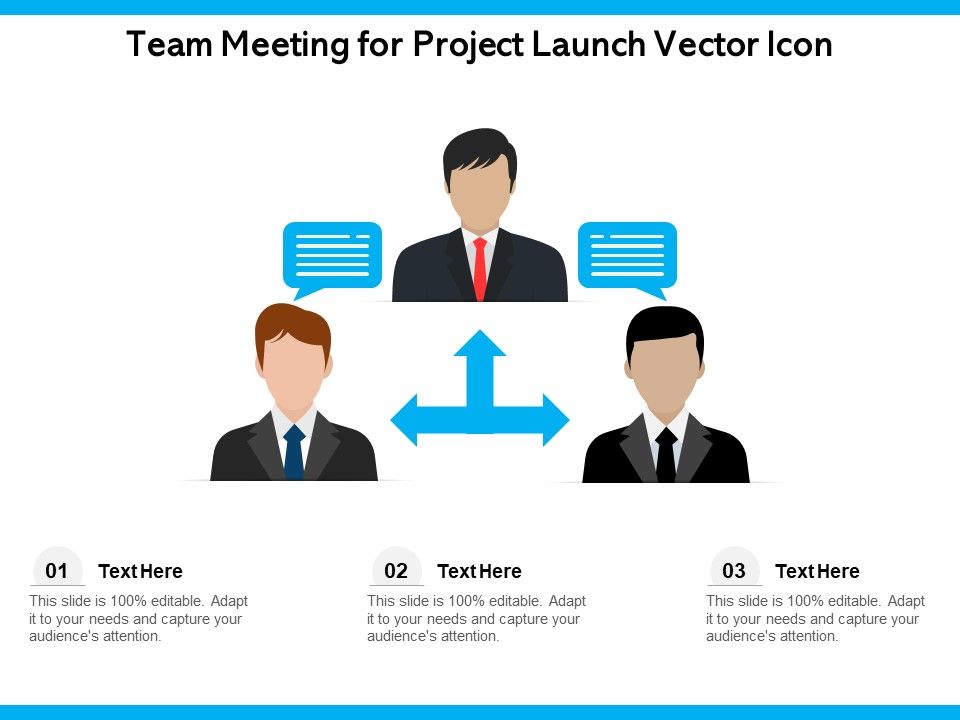 Team Meeting for Project Launch Vector Icon

01 Text Here

This slide is 100% editable. Adapt it to your needs and capture your audience's attention.

02 Text Here

This slide is 100% editable. Adapt it to your needs and capture your audience's attention.

03 Text Here

This slide is 100% editable. Adapt it to your needs and capture your audience's attention.